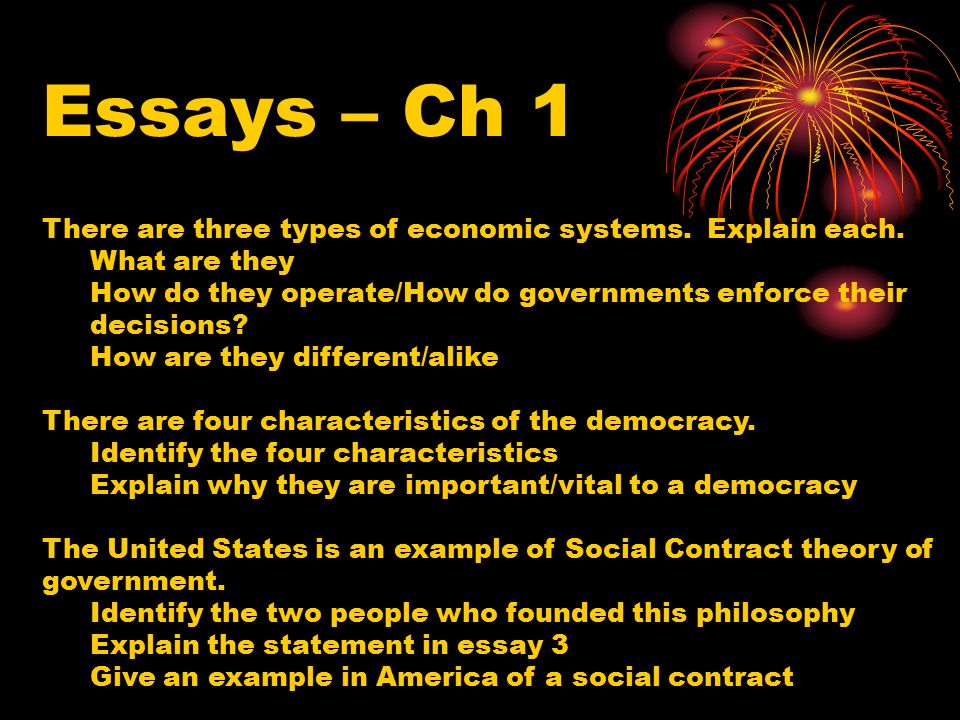 Essays – Ch 1

There are three types of economic systems. Explain each.
What are they
How do they operate/How do governments enforce their decisions?
How are they different/alike

There are four characteristics of the democracy.
Identify the four characteristics
Explain why they are important/vital to a democracy

The United States is an example of Social Contract theory of government.
Identify the two people who founded this philosophy
Explain the statement in essay 3
Give an example in America of a social contract